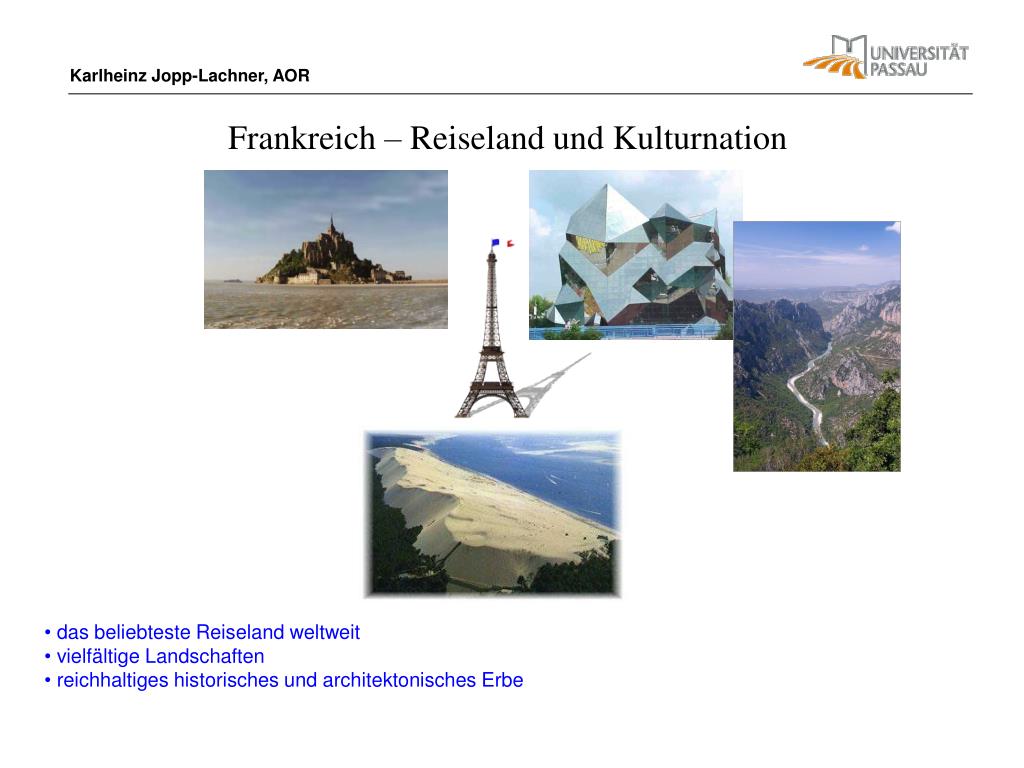 Karlheinz Jopp-Lachner, AOR

UNIVERSITÄT PASSAU

Frankreich – Reiseland und Kulturnation

• das beliebteste Reiseland weltweit
• vielfältige Landschaften
• reichhaltiges historisches und architektonisches Erbe